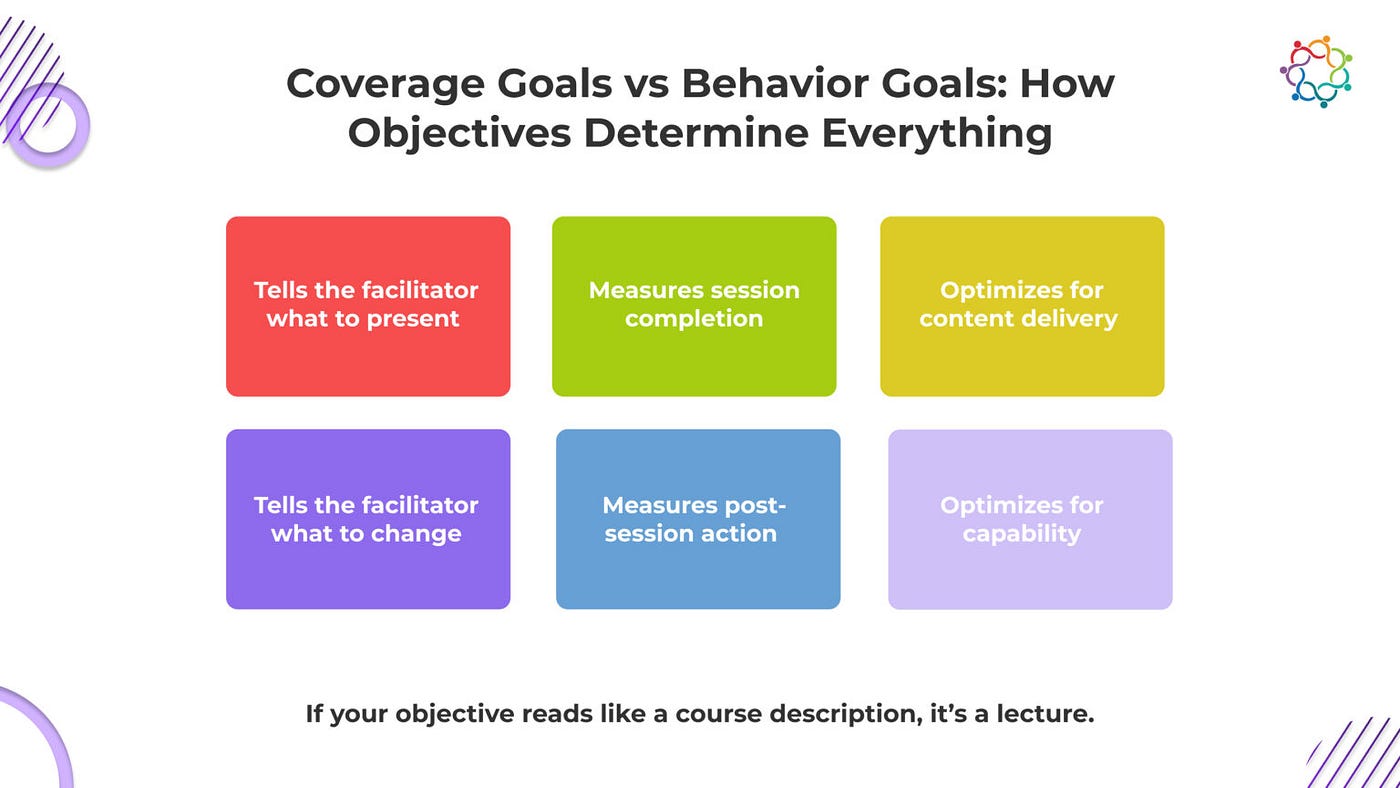 Coverage Goals vs Behavior Goals: How Objectives Determine Everything

Tells the facilitator what to present

Measures session completion

Optimizes for content delivery

Tells the facilitator what to change

Measures post-session action

Optimizes for capability

If your objective reads like a course description, it's a lecture.